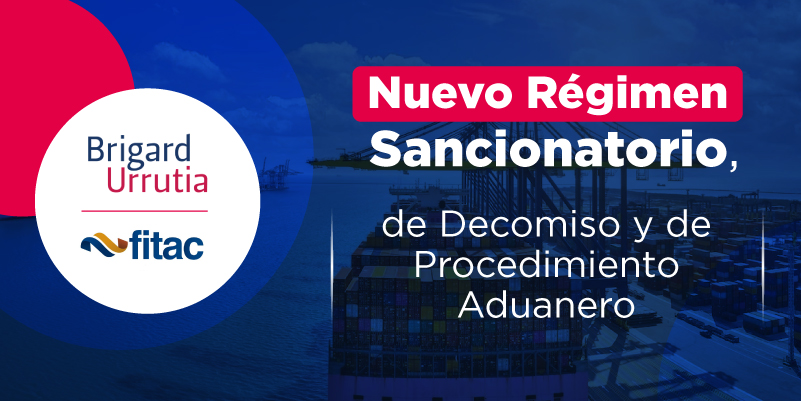 Brigard
Urrutia

fitac

Nuevo Régimen Sancionatorio, de Decomiso y de Procedimiento Aduanero